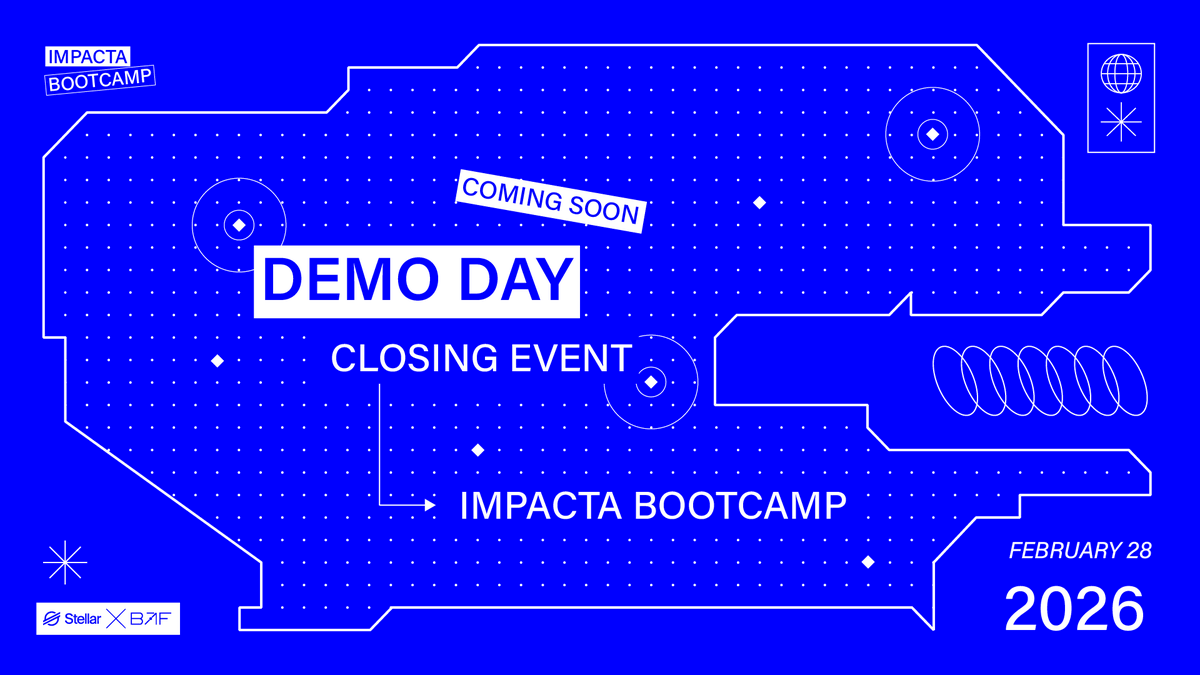 IMPACTA
BOOTCAMP

COMING SOON

DEMO DAY

CLOSING EVENT

IMPACTA BOOTCAMP

FEBRUARY 28

2026

Stellar X BAF